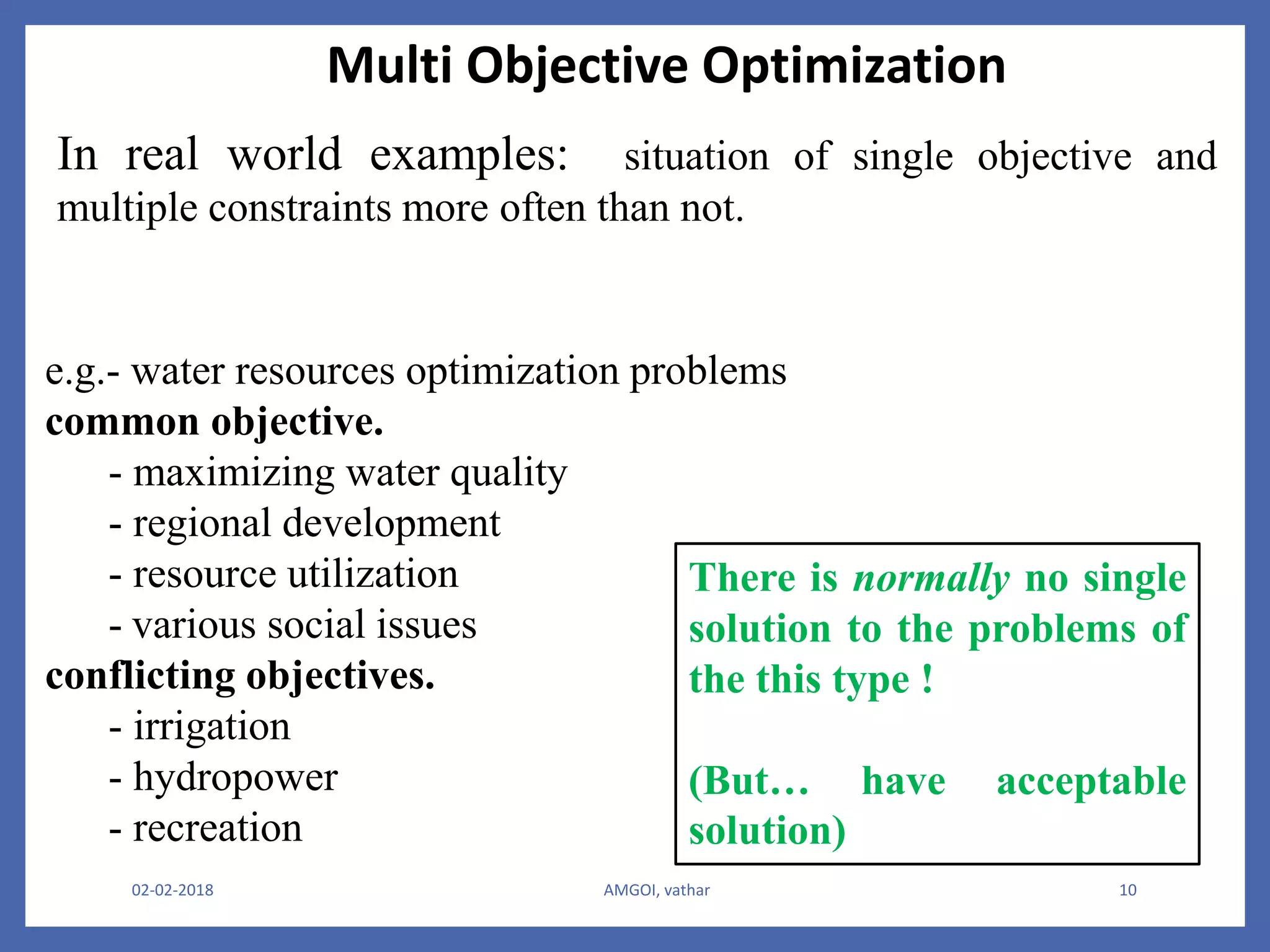 Multi Objective Optimization

In real world examples: situation of single objective and multiple constraints more often than not.

e.g.- water resources optimization problems
common objective.
- maximizing water quality
- regional development
- resource utilization
- various social issues
conflicting objectives.
- irrigation
- hydropower
- recreation

There is normally no single solution to the problems of the this type !

(But… have acceptable solution)

02-02-2018
AMGOI, vathar
10